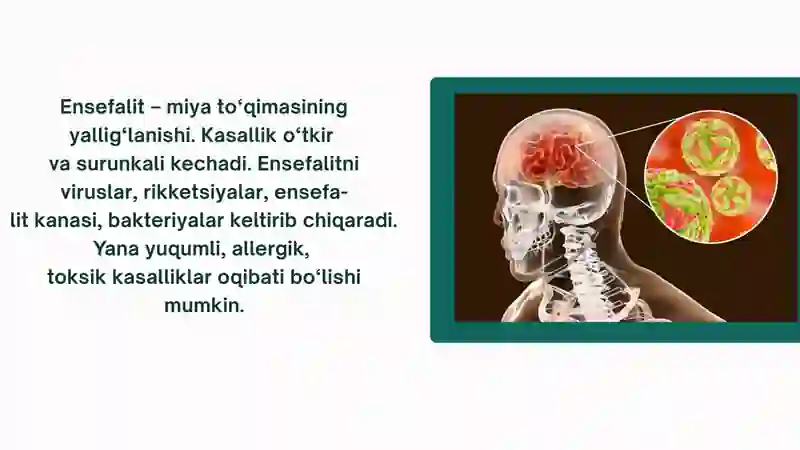 Ensefalit – miya to‘qimasining yallig‘lanishi. Kasallik o‘tkir va surunkali kechadi. Ensefalitni viruslar, rikketsiyalar, ensefalit kanasi, bakteriyalar keltirib chiqaradi. Yana yuqumli, allergik, toksik kasalliklar oqibati bo‘lishi mumkin.